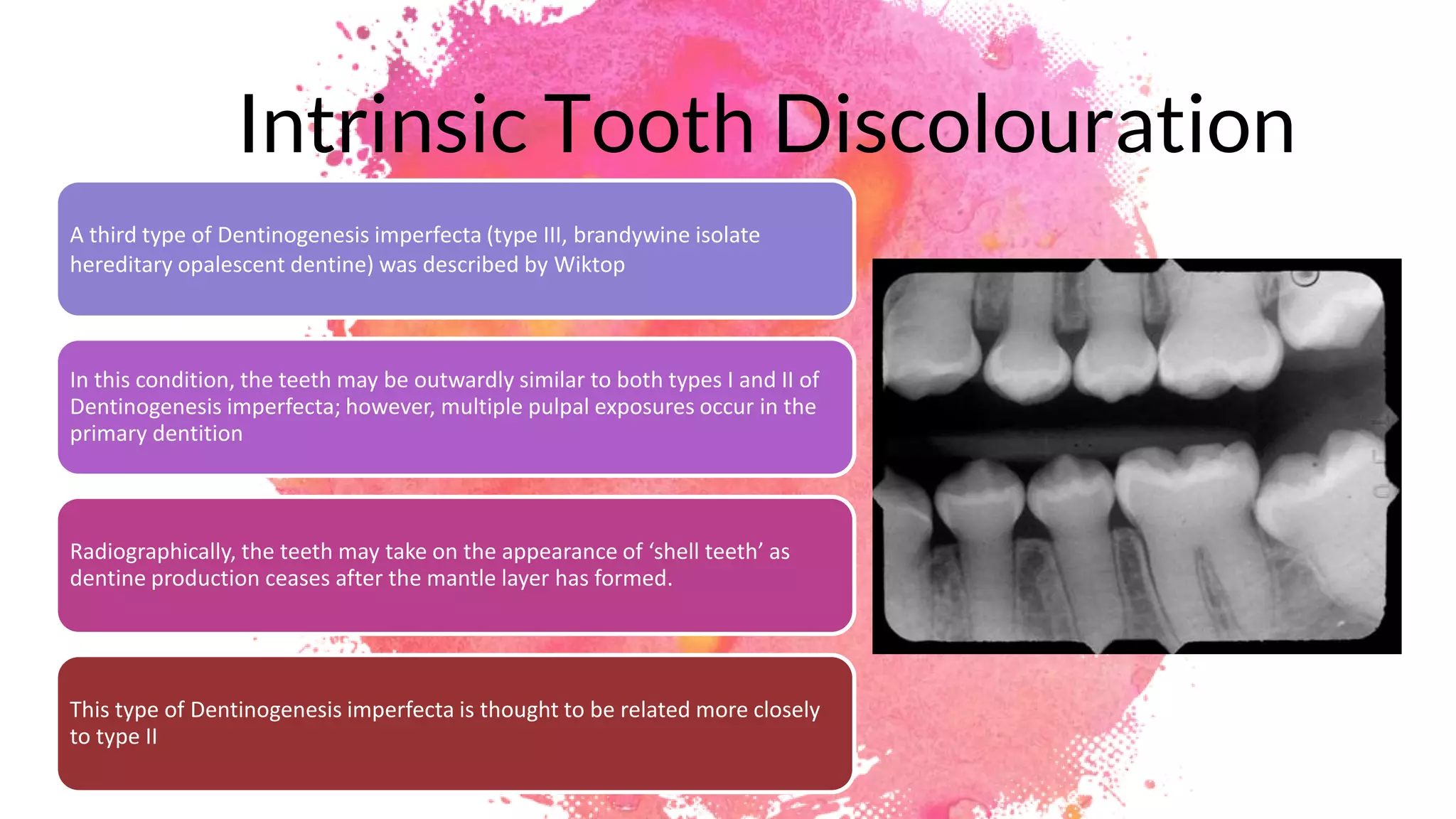 Intrinsic Tooth Discolouration

A third type of Dentinogenesis imperfecta (type III, brandywine isolate hereditary opalescent dentine) was described by Wiktop

In this condition, the teeth may be outwardly similar to both types I and II of Dentinogenesis imperfecta; however, multiple pulpal exposures occur in the primary dentition

Radiographically, the teeth may take on the appearance of ‘shell teeth’ as dentine production ceases after the mantle layer has formed.

This type of Dentinogenesis imperfecta is thought to be related more closely to type II